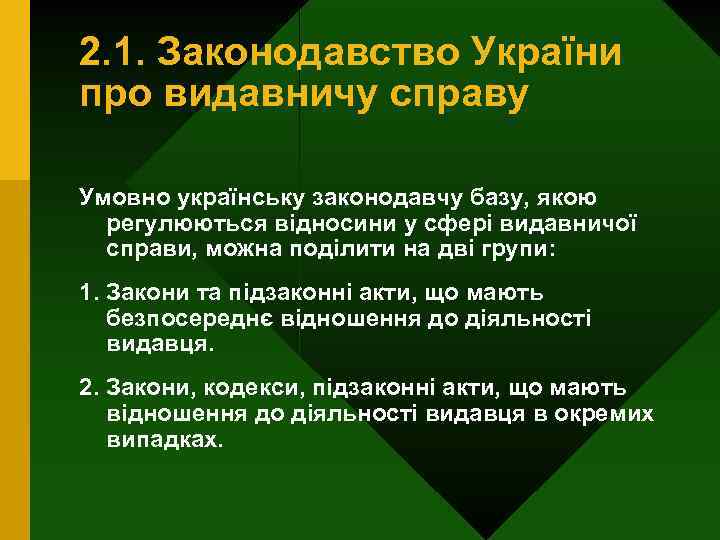 2.1. Законодавство України про видавничу справу

Умовно українську законодавчу базу, якою регулюються відносини у сфері видавничої справи, можна поділити на дві групи:

1. Закони та підзаконні акти, що мають безпосереднє відношення до діяльності видавця.

2. Закони, кодекси, підзаконні акти, що мають відношення до діяльності видавця в окремих випадках.